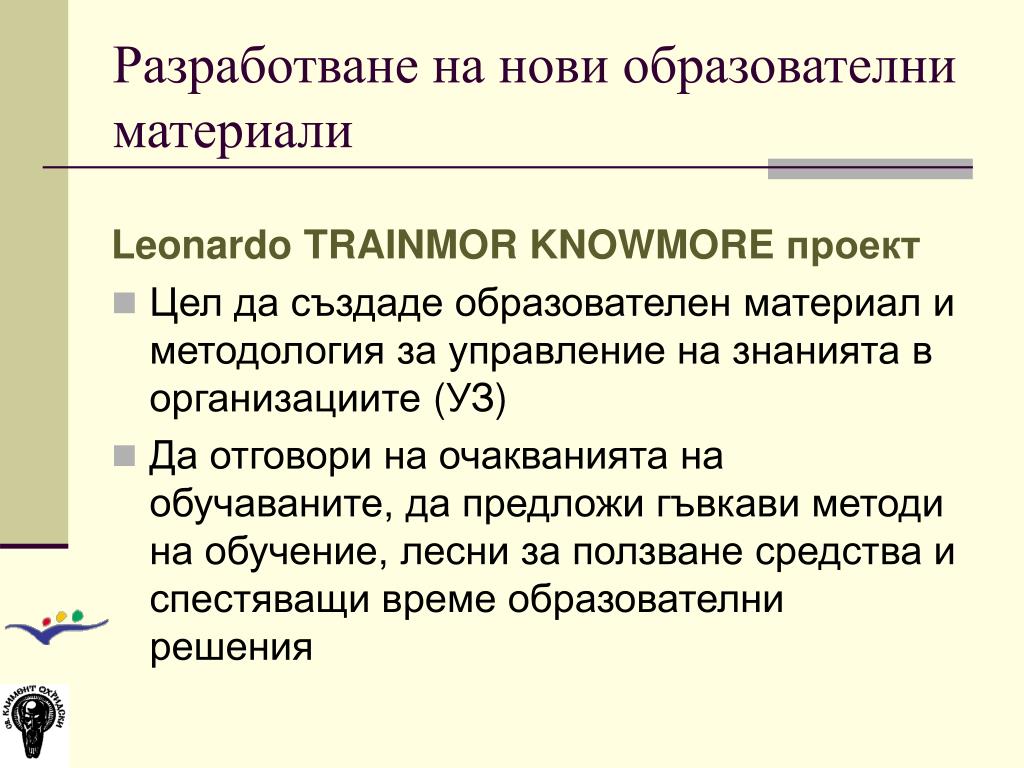 Разработване на нови образователни материали

Leonardo TRAINMOR KNOWMORE проект

Цел да създаде образователен материал и методология за управление на знанията в организациите (УЗ)

Да отговори на очакванията на обучаваните, да предложи гъвкави методи на обучение, лесни за ползване средства и спестяващи време образователни решения

СВ. КЛИМЕНТ ОХРИДСКИ